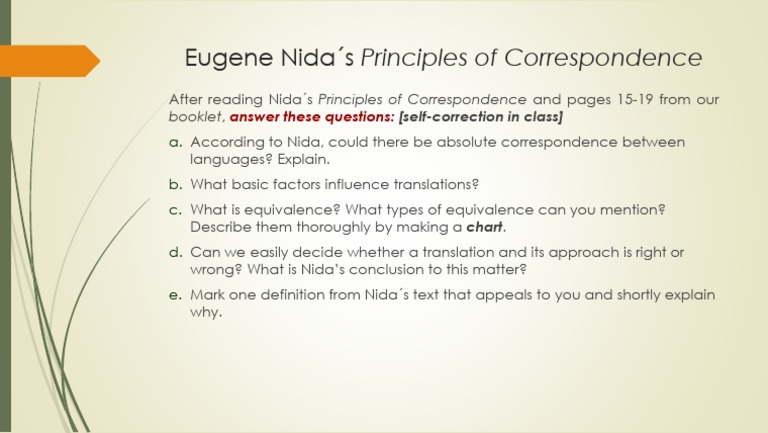 Eugene Nida´s Principles of Correspondence

After reading Nida´s Principles of Correspondence and pages 15-19 from our booklet, answer these questions: [self-correction in class]

a. According to Nida, could there be absolute correspondence between languages? Explain.

b. What basic factors influence translations?

c. What is equivalence? What types of equivalence can you mention? Describe them thoroughly by making a chart.

d. Can we easily decide whether a translation and its approach is right or wrong? What is Nida's conclusion to this matter?

e. Mark one definition from Nida´s text that appeals to you and shortly explain why.